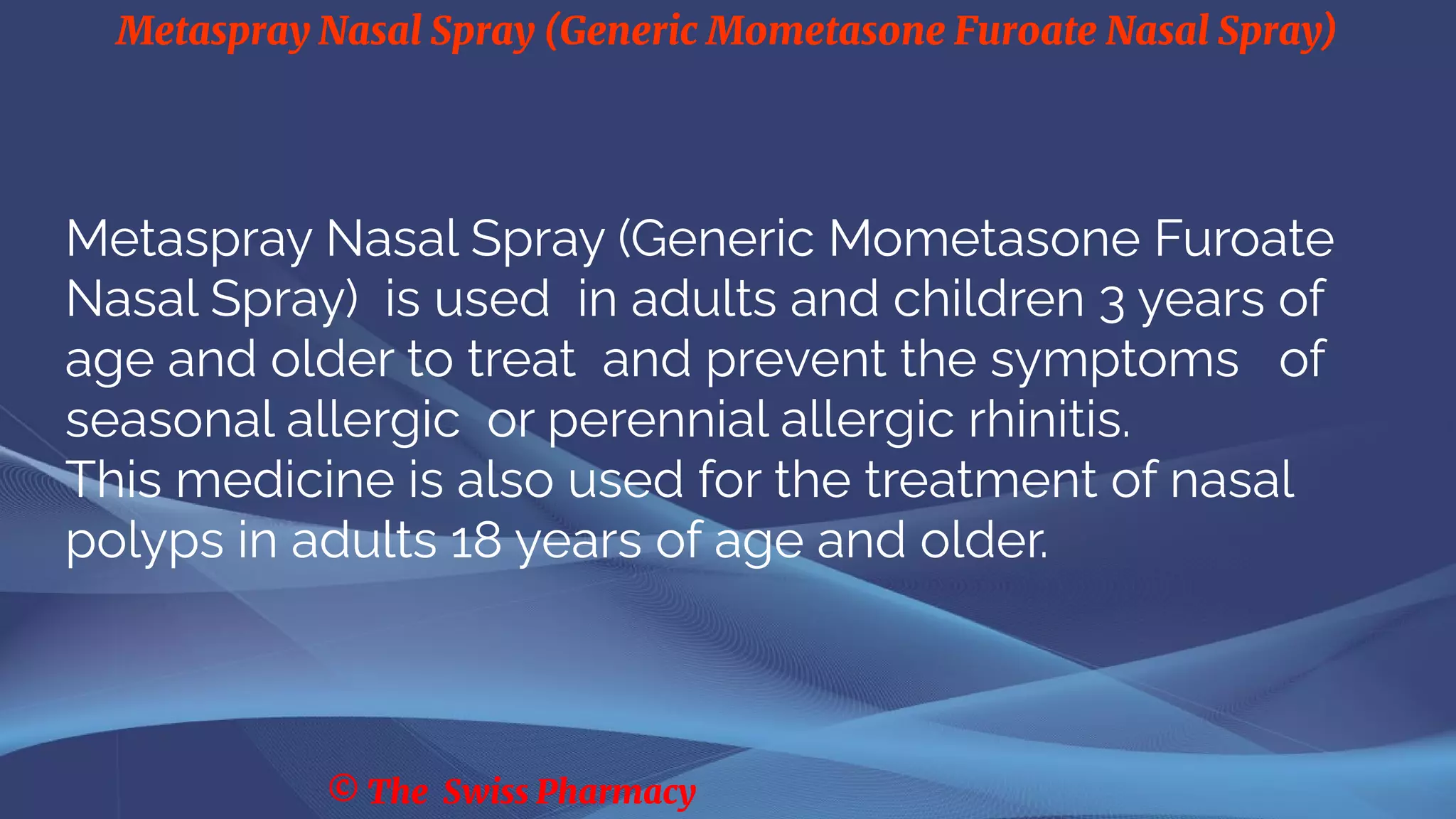 Metaspray Nasal Spray (Generic Mometasone Furoate Nasal Spray)

Metaspray Nasal Spray (Generic Mometasone Furoate Nasal Spray) is used in adults and children 3 years of age and older to treat and prevent the symptoms of seasonal allergic or perennial allergic rhinitis.
This medicine is also used for the treatment of nasal polyps in adults 18 years of age and older.

© The Swiss Pharmacy